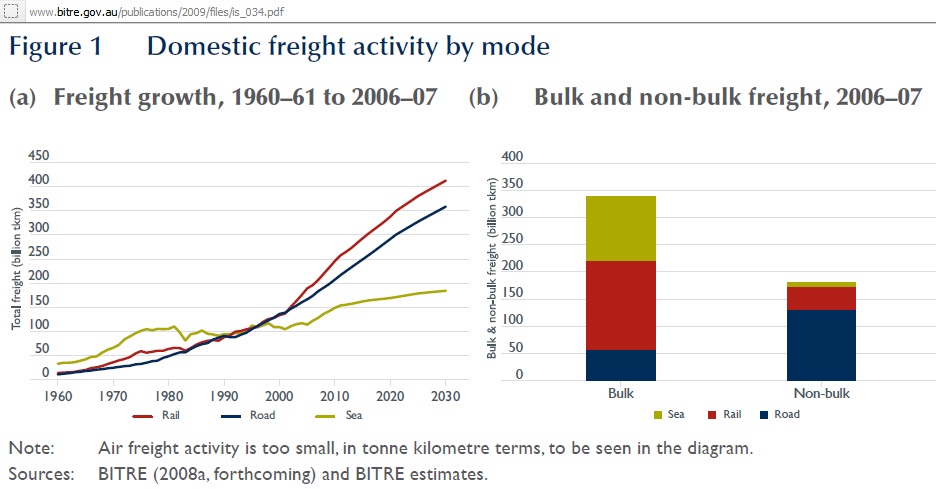 www.bitre.gov.au/publications/2009/files/is_034.pdf

Figure 1 Domestic freight activity by mode

(a) Freight growth, 1960–61 to 2006–07

Total freight (billion tkm)

450
400
350
300
250
200
150
100
50
0

1960 1970 1980 1990 2000 2010 2020 2030

Rail Road Sea

(b) Bulk and non-bulk freight, 2006–07

Bulk & non-bulk freight (billion tkm)

400
350
300
250
200
150
100
50
0

Bulk Non-bulk

Sea Rail Road

Note: Air freight activity is too small, in tonne kilometre terms, to be seen in the diagram.
Sources: BITRE (2008a, forthcoming) and BITRE estimates.